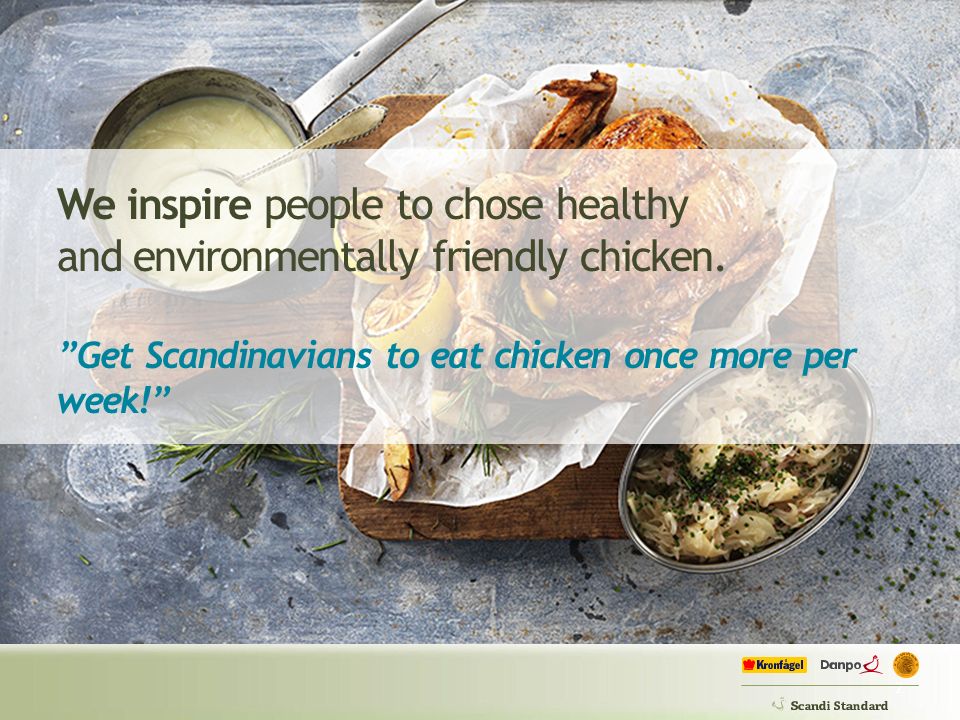 We inspire people to chose healthy and environmentally friendly chicken.

”Get Scandinavians to eat chicken once more per week!”

Kronfågel Danpo

Scandi Standard